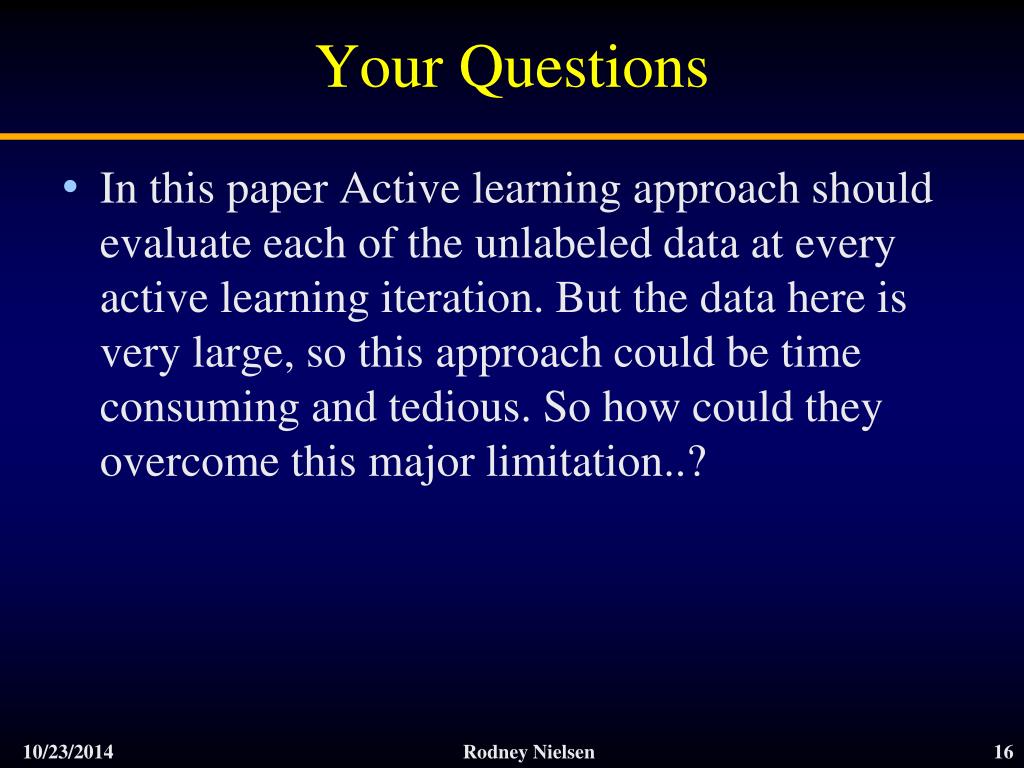 Your Questions

• In this paper Active learning approach should evaluate each of the unlabeled data at every active learning iteration. But the data here is very large, so this approach could be time consuming and tedious. So how could they overcome this major limitation..?

10/23/2014 Rodney Nielsen 16